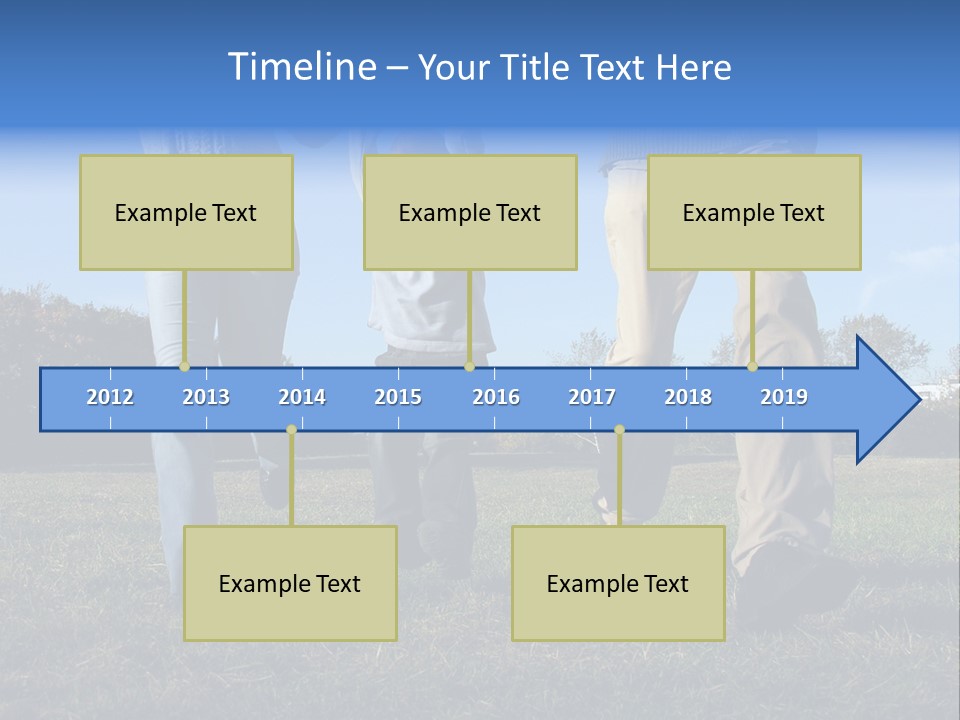 Timeline – Your Title Text Here

Example Text

Example Text

Example Text

2012 2013 2014 2015 2016 2017 2018 2019

Example Text

Example Text